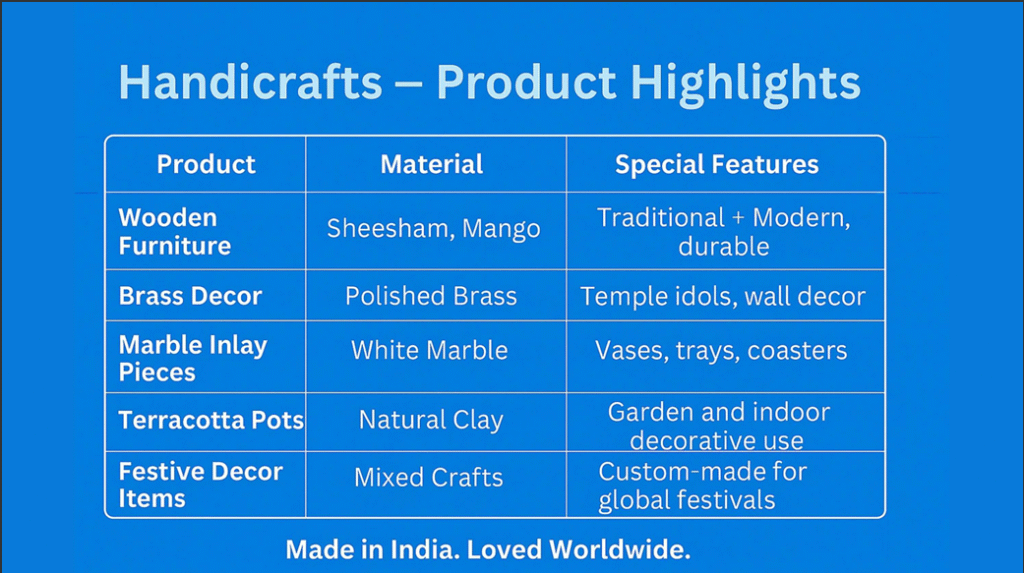 Handicrafts – Product Highlights

| Product | Material | Special Features |
|---|---|---|
| Wooden Furniture | Sheesham, Mango | Traditional + Modern, durable |
| Brass Decor | Polished Brass | Temple idols, wall decor |
| Marble Inlay Pieces | White Marble | Vases, trays, coasters |
| Terracotta Pots | Natural Clay | Garden and indoor decorative use |
| Festive Decor Items | Mixed Crafts | Custom-made for global festivals |

Made in India. Loved Worldwide.